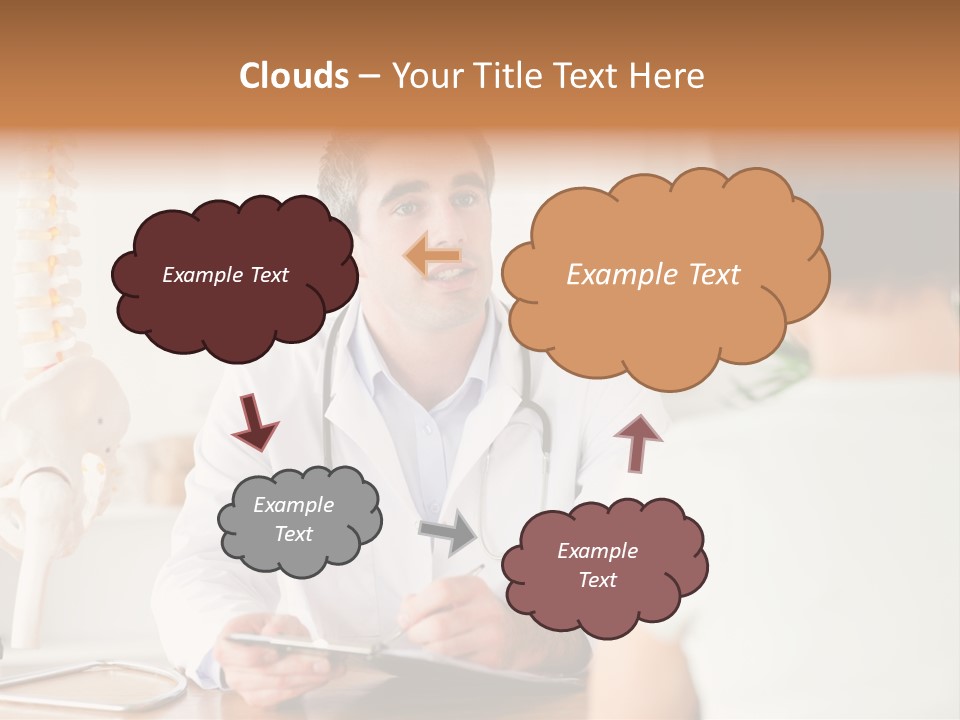 Clouds – Your Title Text Here

Example Text

Example Text

Example Text

Example Text